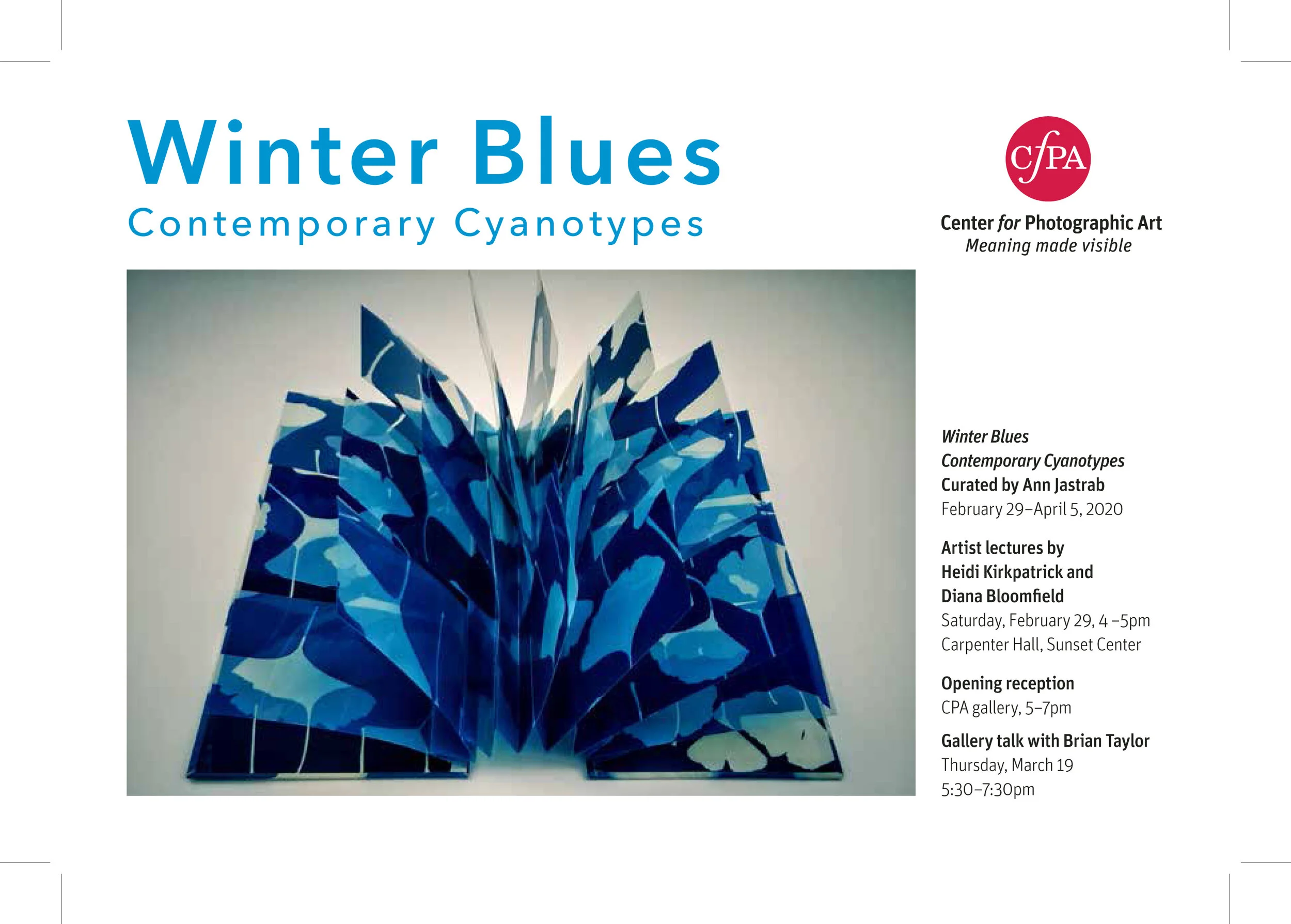 Winter Blues
Contemporary Cyanotypes

CfPA
Center for Photographic Art
Meaning made visible

Winter Blues
Contemporary Cyanotypes
Curated by Ann Jastrab
February 29–April 5, 2020

Artist lectures by Heidi Kirkpatrick and Diana Bloomfield
Saturday, February 29, 4 –5pm
Carpenter Hall, Sunset Center

Opening reception
CPA gallery, 5–7pm

Gallery talk with Brian Taylor
Thursday, March 19
5:30–7:30pm